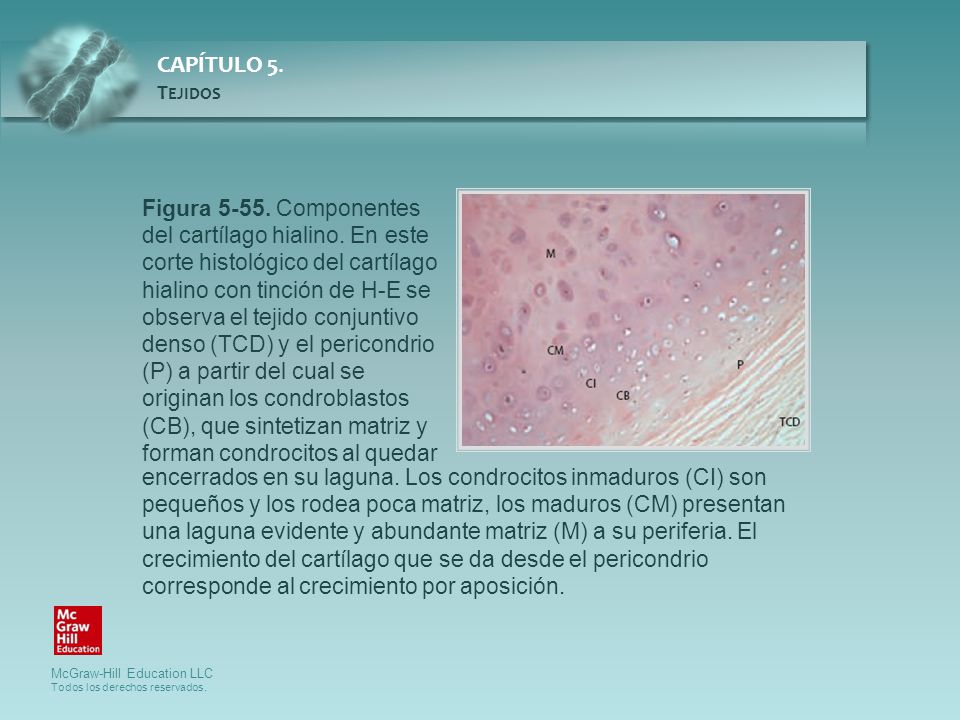 CAPÍTULO 5.
TEJIDOS

Figura 5-55. Componentes del cartílago hialino. En este corte histológico del cartílago hialino con tinción de H-E se observa el tejido conjuntivo denso (TCD) y el pericondrio (P) a partir del cual se originan los condroblastos (CB), que sintetizan matriz y forman condrocitos al quedar encerrados en su laguna. Los condrocitos inmaduros (CI) son pequeños y los rodea poca matriz, los maduros (CM) presentan una laguna evidente y abundante matriz (M) a su periferia. El crecimiento del cartílago que se da desde el pericondrio corresponde al crecimiento por aposición.

M
CM
CI
CB
P
TCD

Mc Graw Hill Education

McGraw-Hill Education LLC
Todos los derechos reservados.